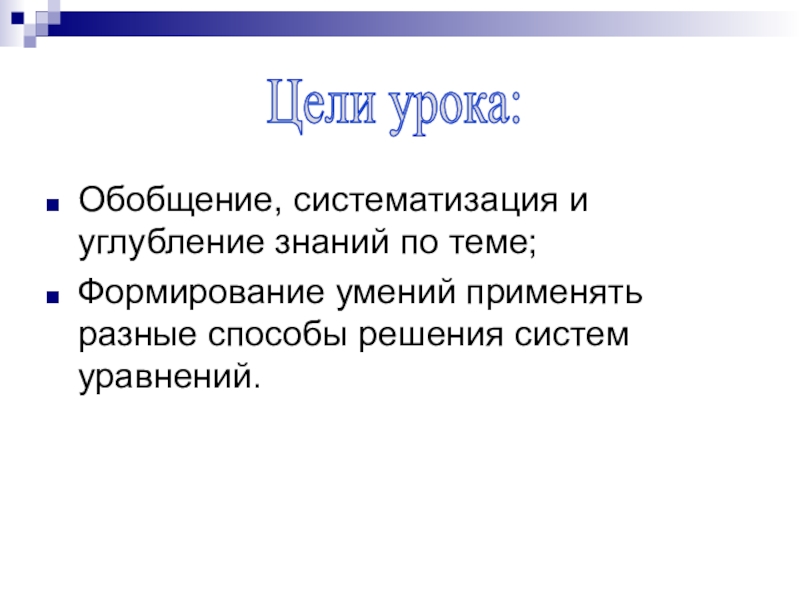 Цели урока:

Обобщение, систематизация и углубление знаний по теме;

Формирование умений применять разные способы решения систем уравнений.